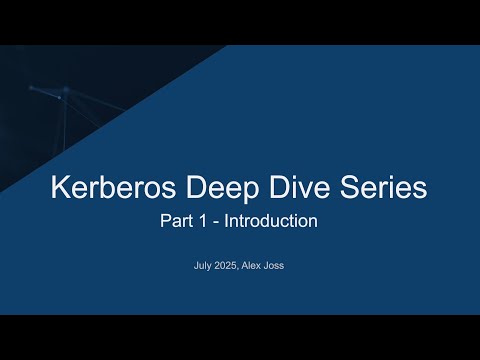 Kerberos Deep Dive Series

Part 1 - Introduction

July 2025, Alex Joss